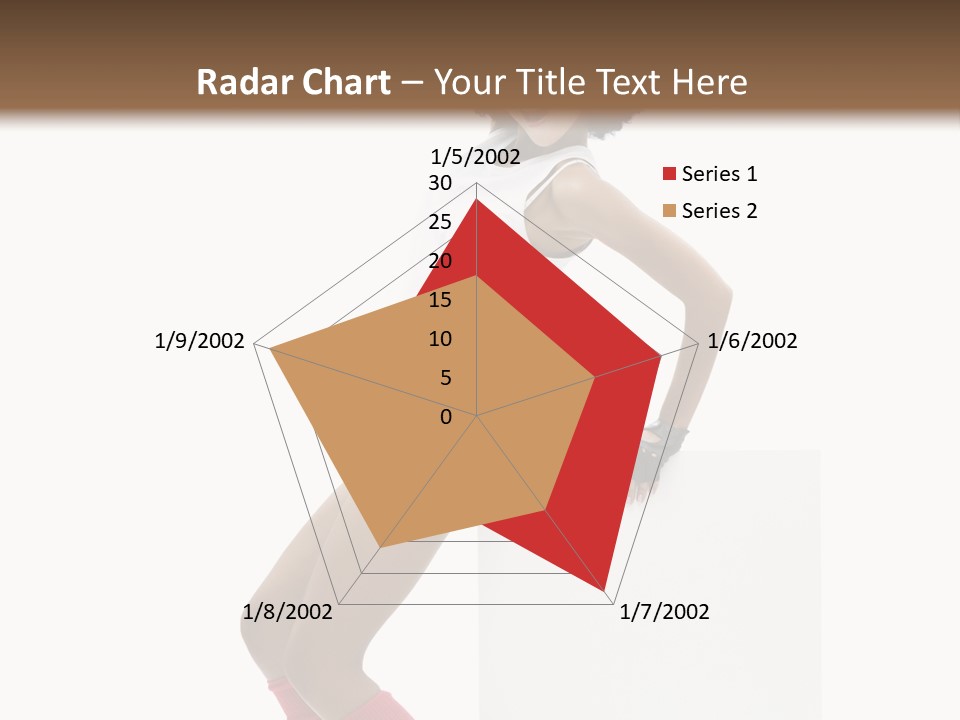 Radar Chart – Your Title Text Here

1/5/2002

30
25
20
15
10
5
0

1/6/2002

1/7/2002

1/8/2002

1/9/2002

Series 1
Series 2